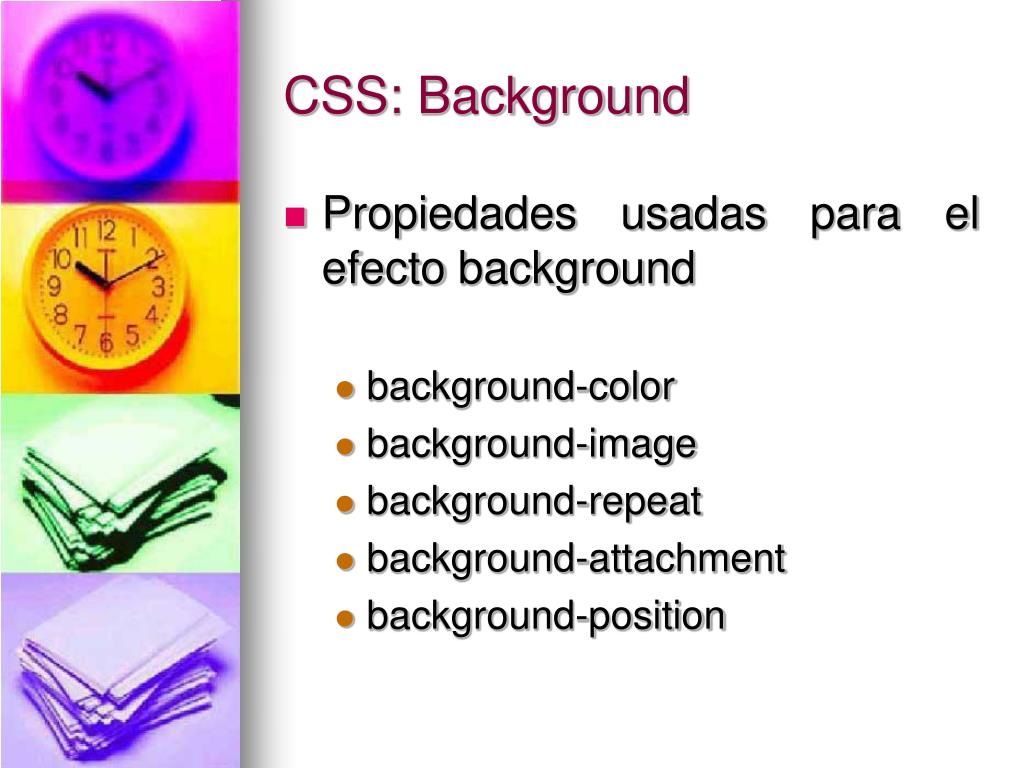 CSS: Background

Propiedades usadas para el efecto background

background-color
background-image
background-repeat
background-attachment
background-position